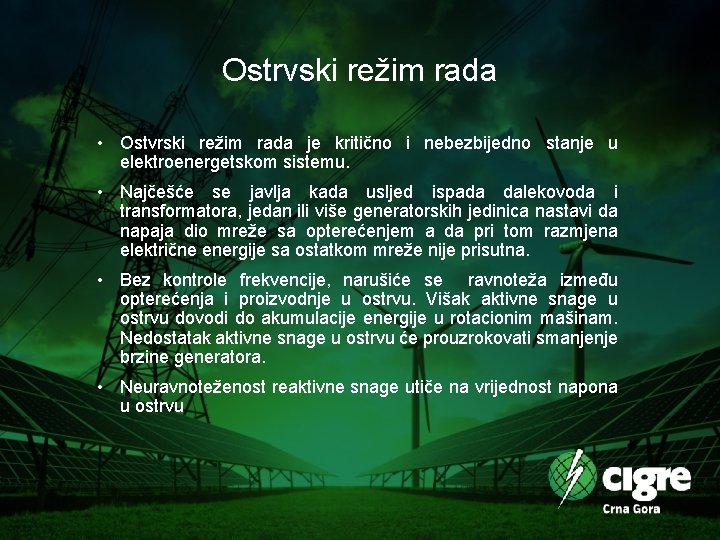 Ostrvski režim rada

• Ostvrski režim rada je kritično i nebezbijedno stanje u elektroenergetskom sistemu.

• Najčešće se javlja kada usljed ispada dalekovoda i transformatora, jedan ili više generatorskih jedinica nastavi da napaja dio mreže sa opterećenjem a da pri tom razmjena električne energije sa ostatkom mreže nije prisutna.

• Bez kontrole frekvencije, narušiće se ravnoteža između opterećenja i proizvodnje u ostrvu. Višak aktivne snage u ostrvu dovodi do akumulacije energije u rotacionim mašinam. Nedostatak aktivne snage u ostrvu će prouzrokovati smanjenje brzine generatora.

• Neuravnoteženost reaktivne snage utiče na vrijednost napona u ostrvu

cigre
Crna Gora